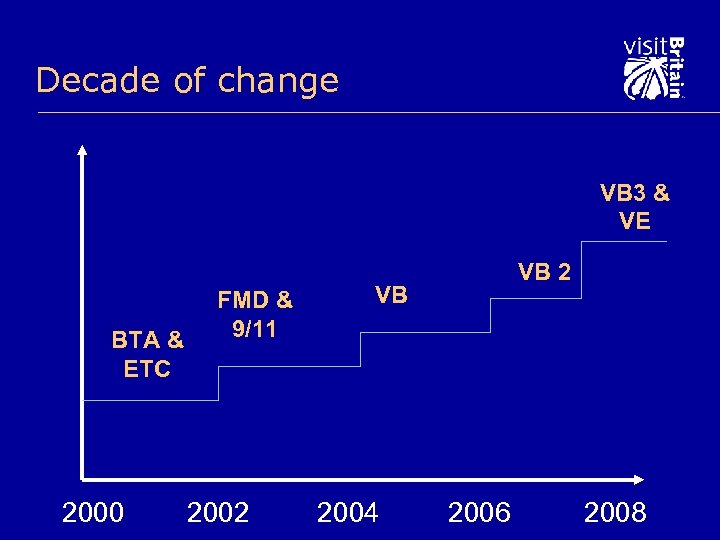 Decade of change

visit Britain

BTA & ETC

FMD & 9/11

VB

VB 2

VB3 & VE

2000
2002
2004
2006
2008